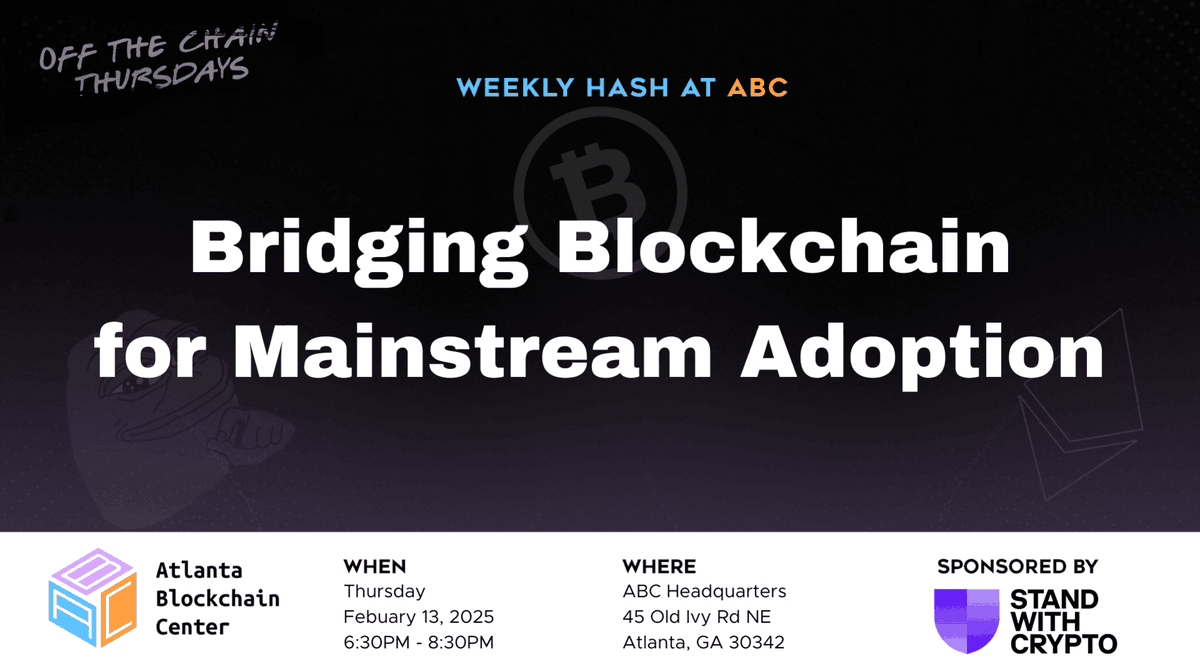 OFF THE CHAIN THURSDAYS

WEEKLY HASH AT ABC

Bridging Blockchain for Mainstream Adoption

Atlanta Blockchain Center

WHEN
Thursday
Febuary 13, 2025
6:30PM - 8:30PM

WHERE
ABC Headquarters
45 Old Ivy Rd NE
Atlanta, GA 30342

SPONSORED BY
STAND WITH CRYPTO